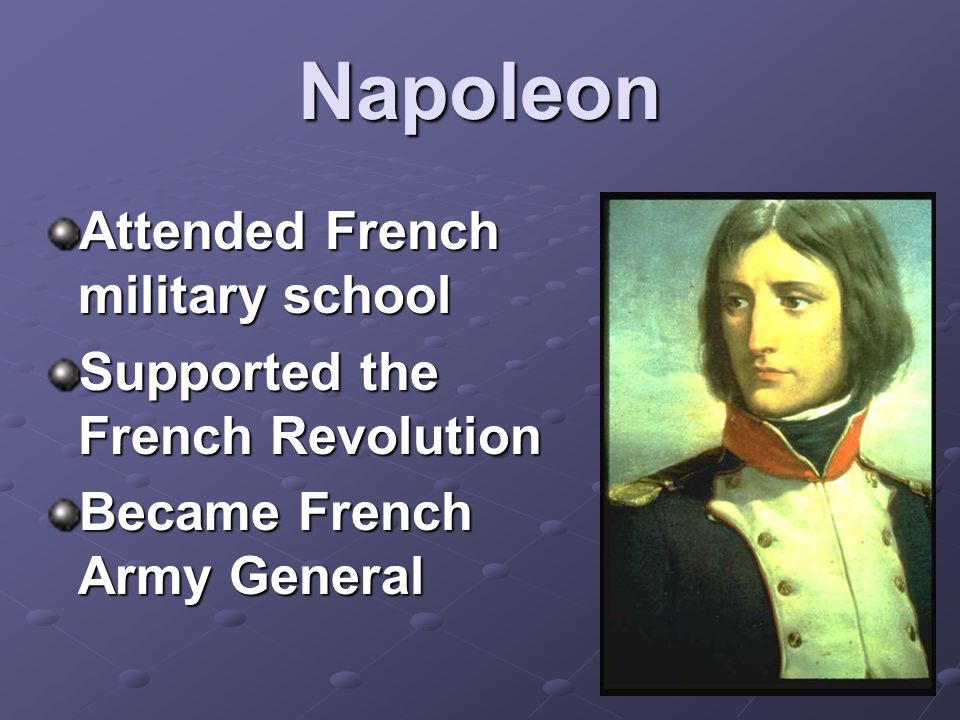 Napoleon

Attended French military school

Supported the French Revolution

Became French Army General